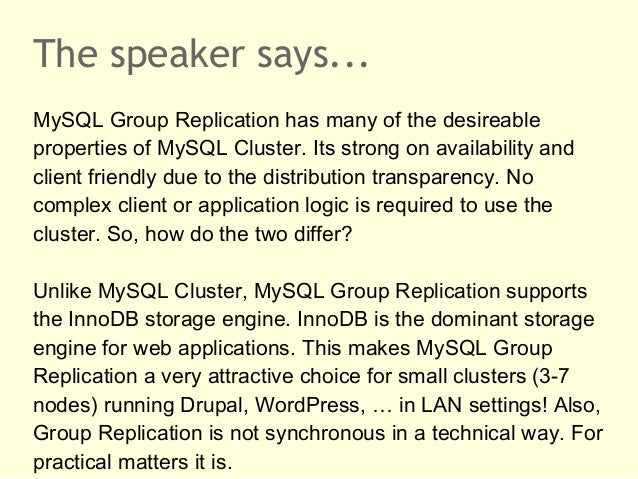 The speaker says...

MySQL Group Replication has many of the desireable properties of MySQL Cluster. Its strong on availability and client friendly due to the distribution transparency. No complex client or application logic is required to use the cluster. So, how do the two differ?

Unlike MySQL Cluster, MySQL Group Replication supports the InnoDB storage engine. InnoDB is the dominant storage engine for web applications. This makes MySQL Group Replication a very attractive choice for small clusters (3-7 nodes) running Drupal, WordPress, … in LAN settings! Also, Group Replication is not synchronous in a technical way. For practical matters it is.